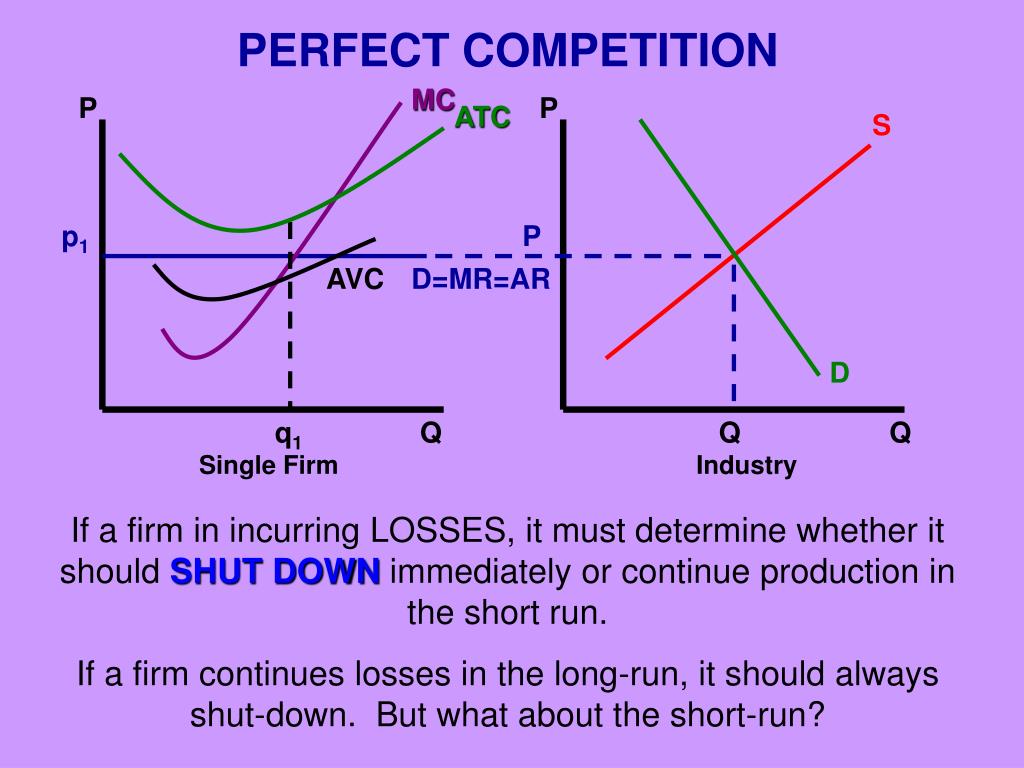 PERFECT COMPETITION

P

MC

ATC

$p_1$

AVC

D=MR=AR

$q_1$

Q

Single Firm

P

S

P

D

Q

Q

Industry

If a firm in incurring LOSSES, it must determine whether it should SHUT DOWN immediately or continue production in the short run.

If a firm continues losses in the long-run, it should always shut-down. But what about the short-run?